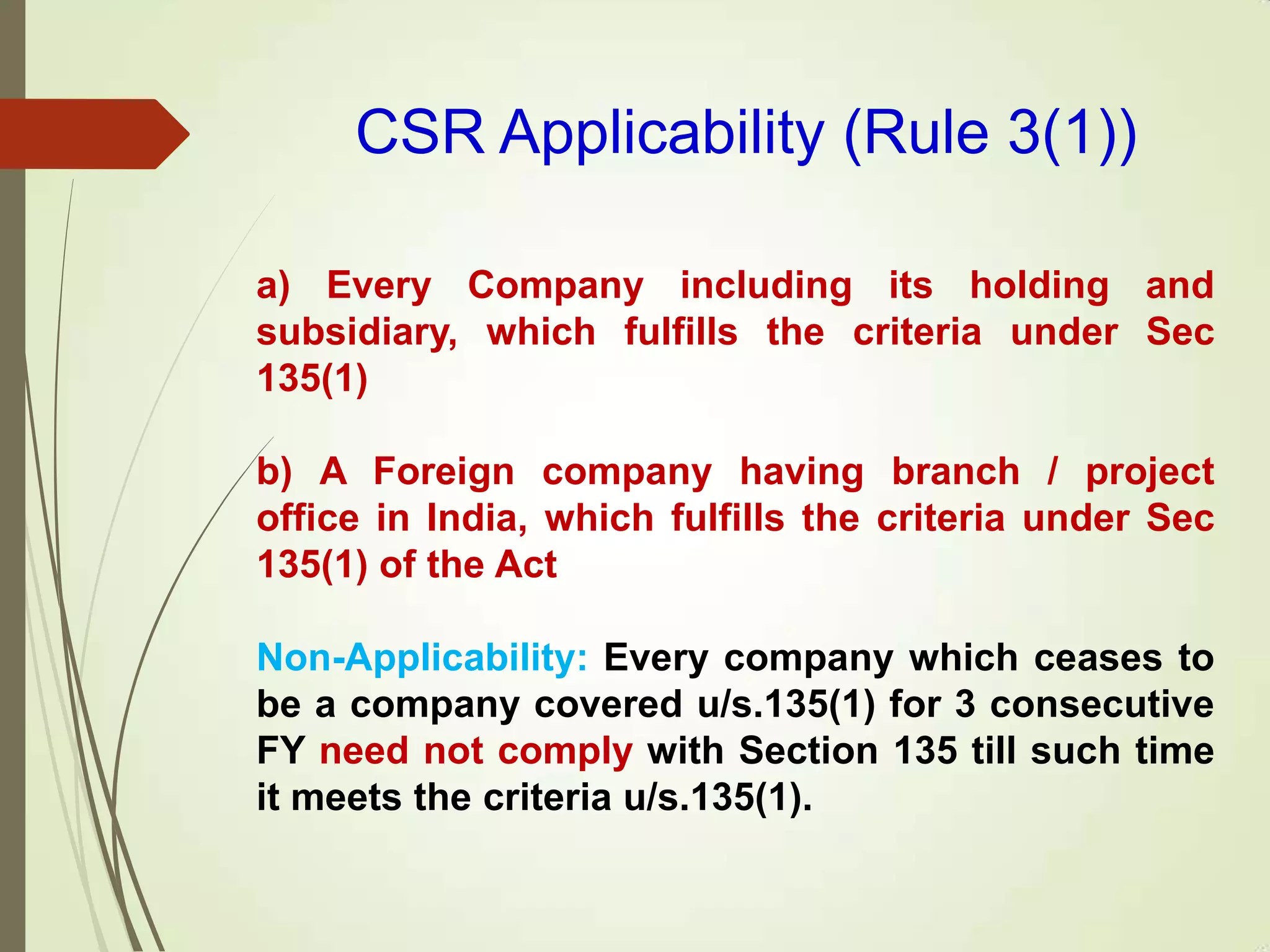 CSR Applicability (Rule 3(1))

a) Every Company including its holding and subsidiary, which fulfills the criteria under Sec 135(1)

b) A Foreign company having branch / project office in India, which fulfills the criteria under Sec 135(1) of the Act

Non-Applicability: Every company which ceases to be a company covered u/s.135(1) for 3 consecutive FY need not comply with Section 135 till such time it meets the criteria u/s.135(1).